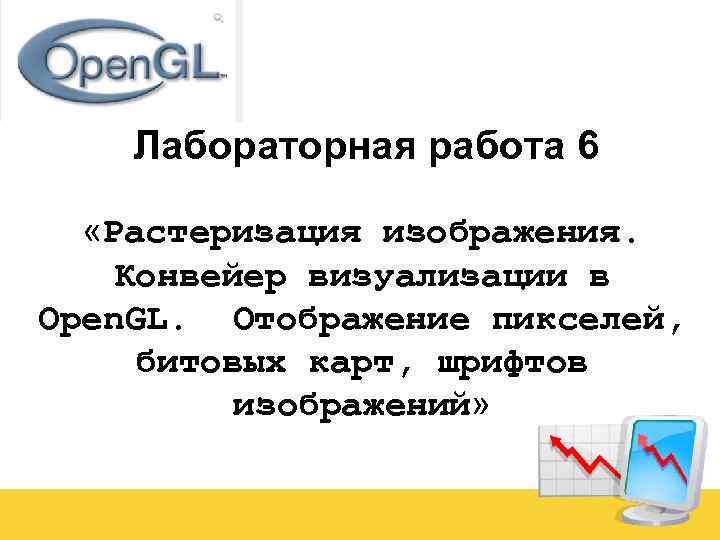 OpenGL

Лабораторная работа 6

«Растеризация изображения. Конвейер визуализации в OpenGL. Отображение пикселей, битовых карт, шрифтов изображений»